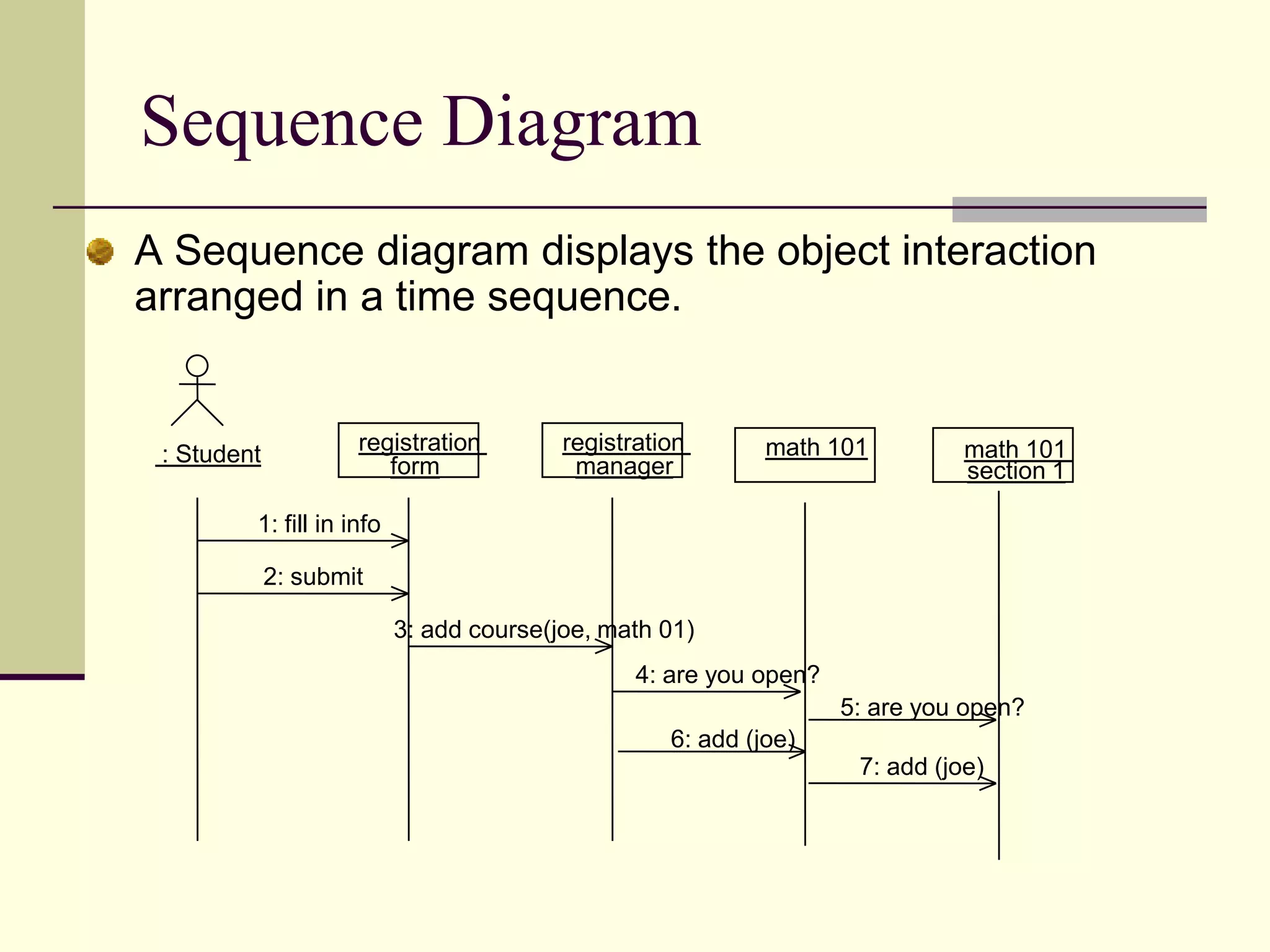 Sequence Diagram

A Sequence diagram displays the object interaction arranged in a time sequence.

: Student

registration form

registration manager

math 101

math 101 section 1

1: fill in info

2: submit

3: add course(joe, math 01)

4: are you open?

5: are you open?

6: add (joe)

7: add (joe)